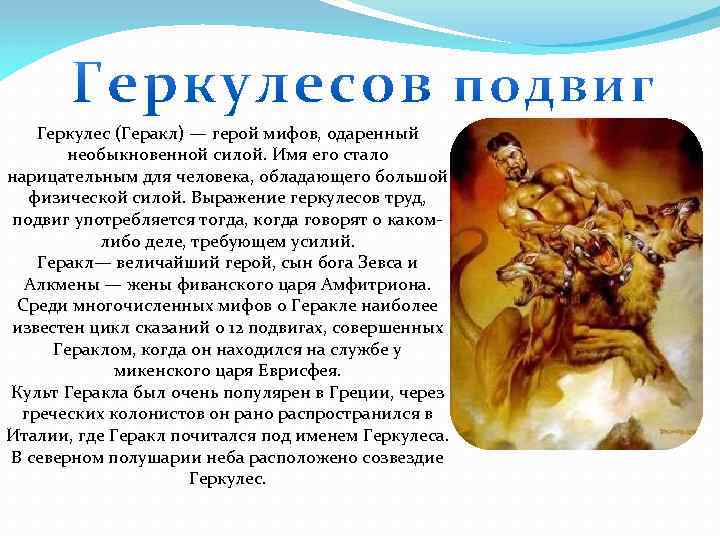 Геркулесов подвиг

Геркулес (Геракл) — герой мифов, одаренный необыкновенной силой. Имя его стало нарицательным для человека, обладающего большой физической силой. Выражение геркулесов труд, подвиг употребляется тогда, когда говорят о каком-либо деле, требующем усилий.
Геракл— величайший герой, сын бога Зевса и Алкмены — жены фиванского царя Амфитриона. Среди многочисленных мифов о Геракле наиболее известен цикл сказаний о 12 подвигах, совершенных Гераклом, когда он находился на службе у микенского царя Еврисфея.
Культ Геракла был очень популярен в Греции, через греческих колонистов он рано распространился в Италии, где Геракл почитался под именем Геркулеса. В северном полушарии неба расположено созвездие Геркулес.